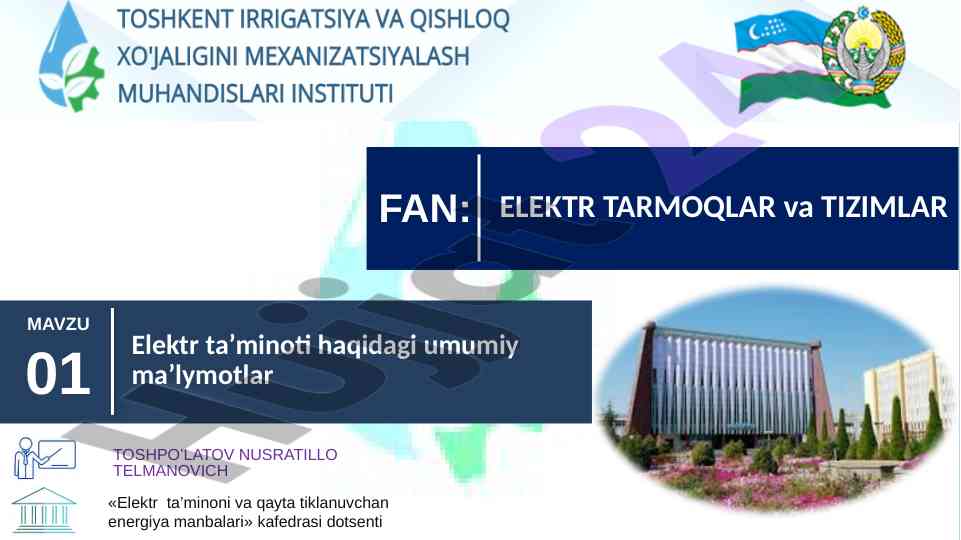 TOSHKENT IRRIGATSIYA VA QISHLOQ XO'JALIGINI MEXANIZATSIYALASH MUHANDISLARI INSTITUTI

FAN: ELEKTR TARMOQLAR va TIZIMLAR

MAVZU
01
Elektr ta’minoti haqidagi umumiy ma’lymotlar

TOSHPO'LATOV NUSRATILLO TELMANOVICH

«Elektr ta’minoni va qayta tiklanuvchan energiya manbalari» kafedrasi dotsenti